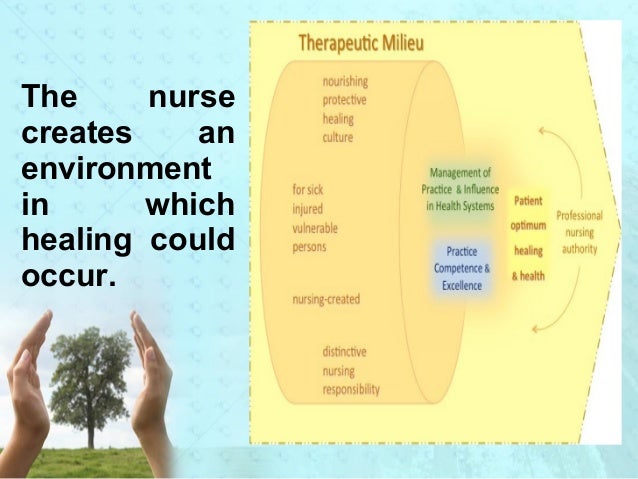 The nurse creates an environment in which healing could occur.

Therapeutic Milieu

nourishing
protective
healing
culture

for sick
injured
vulnerable
persons

nursing-created

distinctive
nursing
responsibility

Management of Practice & Influence in Health Systems

Practice Competence & Excellence

Patient
optimum
healing
& health

Professional
nursing
authority